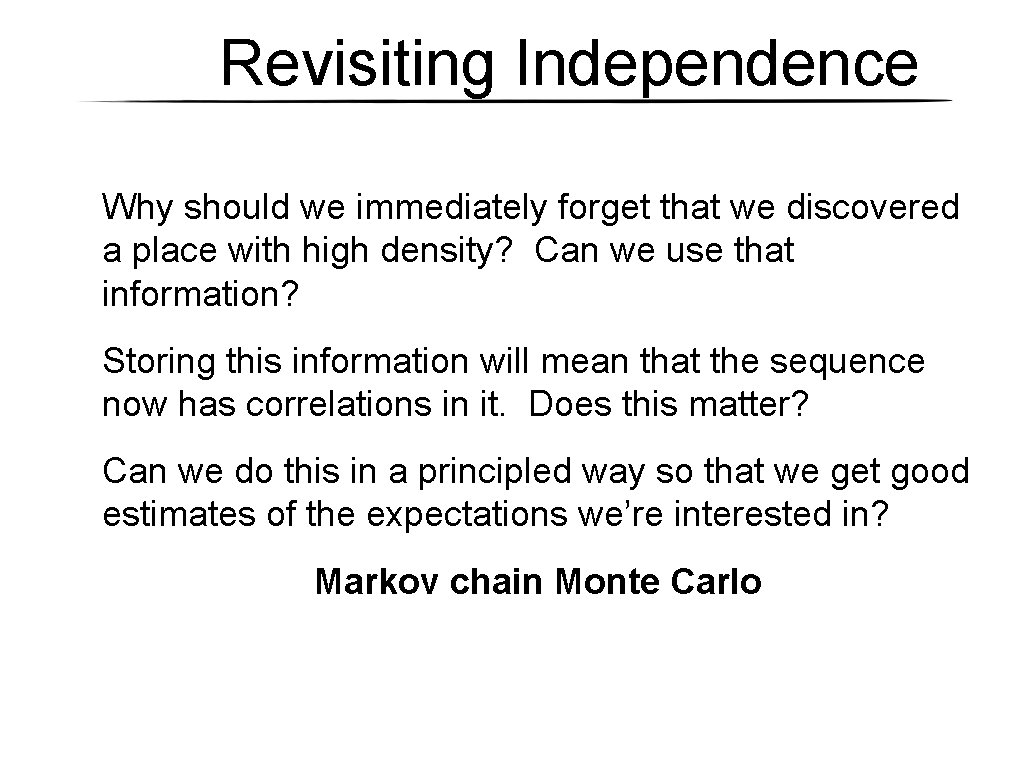 Revisiting Independence

Why should we immediately forget that we discovered a place with high density? Can we use that information?

Storing this information will mean that the sequence now has correlations in it. Does this matter?

Can we do this in a principled way so that we get good estimates of the expectations we're interested in?

Markov chain Monte Carlo